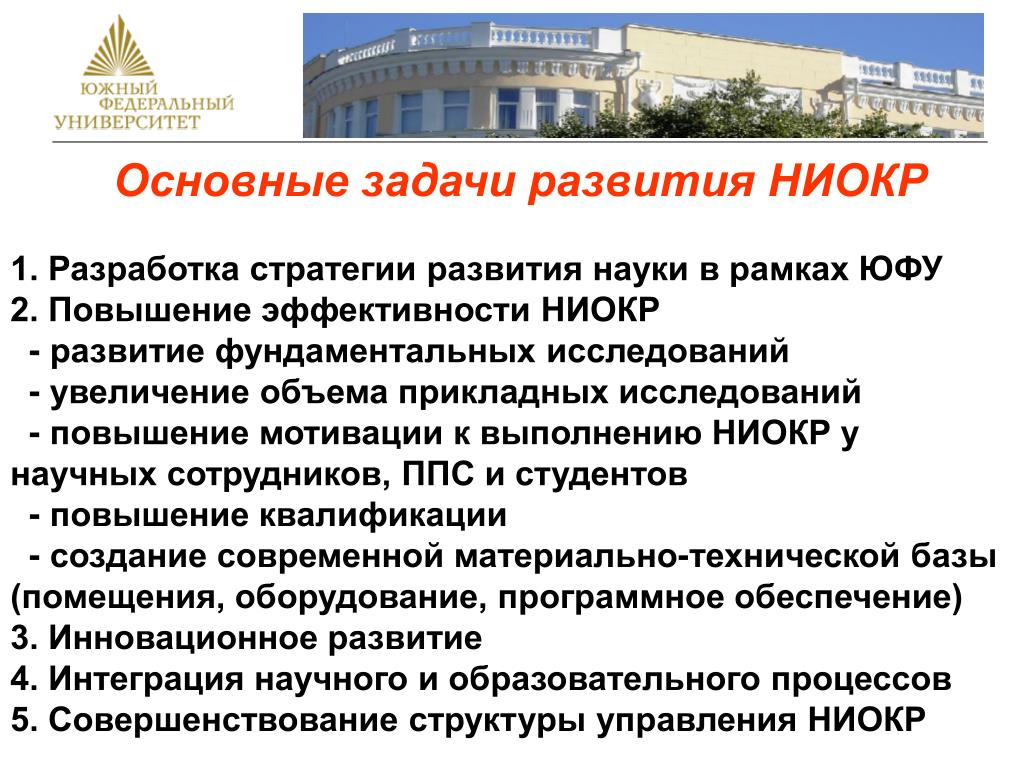 ЮЖНЫЙ ФЕДЕРАЛЬНЫЙ УНИВЕРСИТЕТ

Основные задачи развития НИОКР

1. Разработка стратегии развития науки в рамках ЮФУ
2. Повышение эффективности НИОКР
- развитие фундаментальных исследований
- увеличение объема прикладных исследований
- повышение мотивации к выполнению НИОКР у научных сотрудников, ППС и студентов
- повышение квалификации
- создание современной материально-технической базы (помещения, оборудование, программное обеспечение)
3. Инновационное развитие
4. Интеграция научного и образовательного процессов
5. Совершенствование структуры управления НИОКР